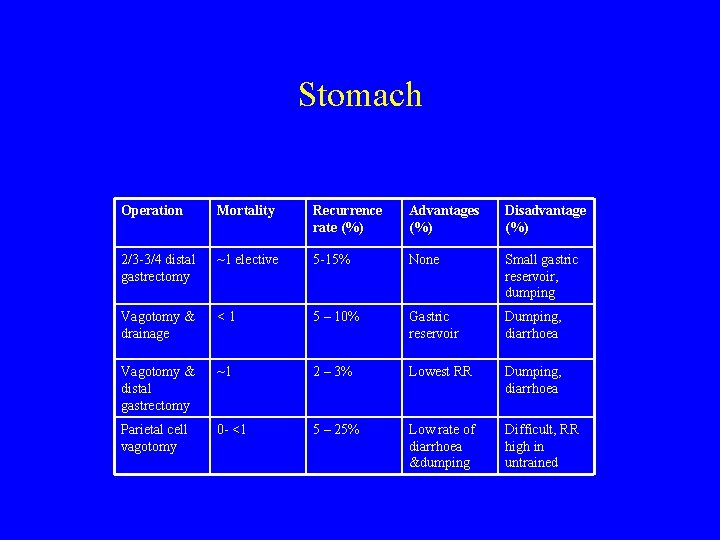 Stomach

| Operation | Mortality | Recurrence rate (%) | Advantages (%) | Disadvantage (%) |
|---|---|---|---|---|
| 2/3-3/4 distal gastrectomy | ~1 elective | 5-15% | None | Small gastric reservoir, dumping |
| Vagotomy & drainage | < 1 | 5 – 10% | Gastric reservoir | Dumping, diarrhoea |
| Vagotomy & distal gastrectomy | ~1 | 2 – 3% | Lowest RR | Dumping, diarrhoea |
| Parietal cell vagotomy | 0- <1 | 5 – 25% | Low rate of diarrhoea &dumping | Difficult, RR high in untrained |